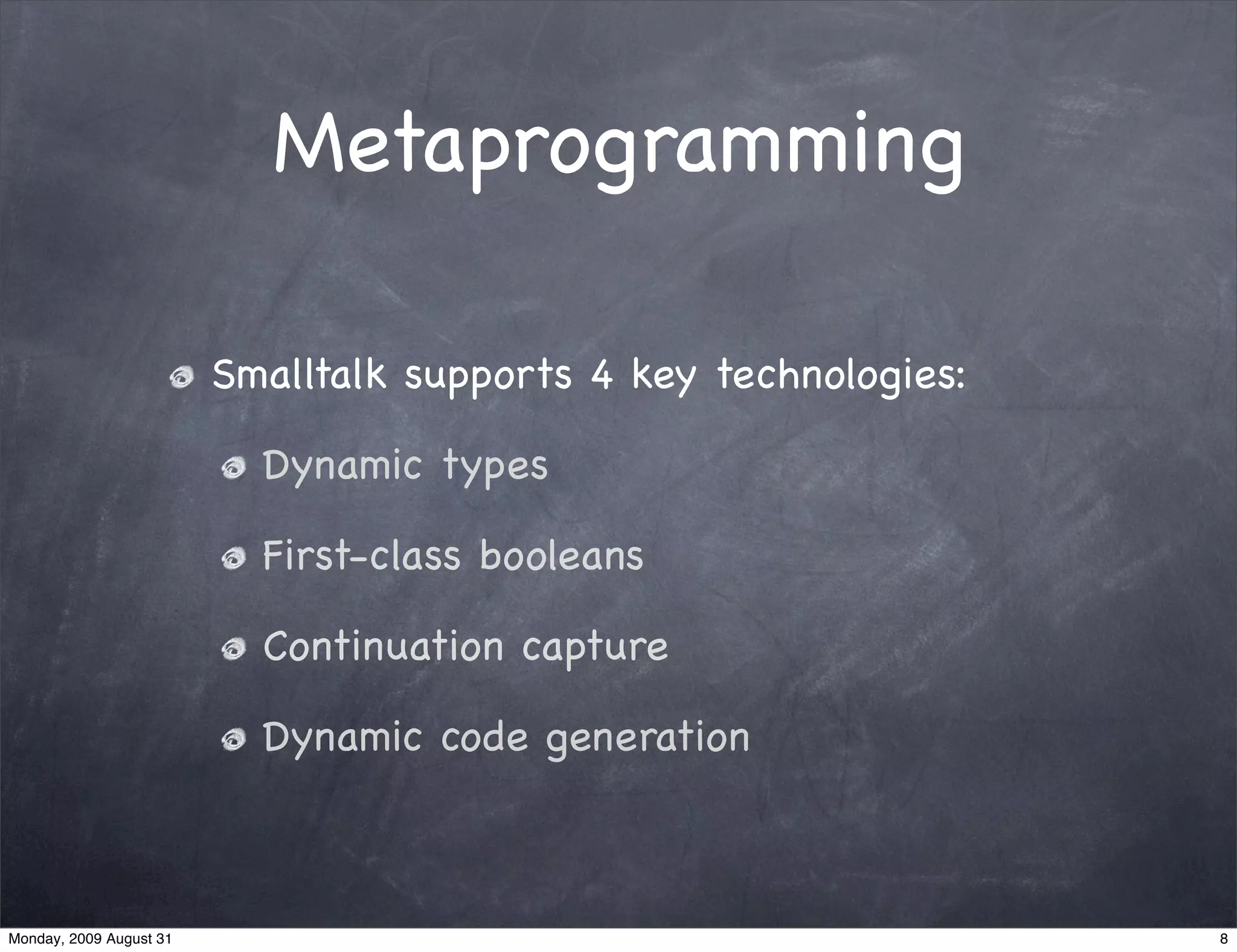 Metaprogramming

Smalltalk supports 4 key technologies:

Dynamic types

First-class booleans

Continuation capture

Dynamic code generation

Monday, 2009 August 31

8